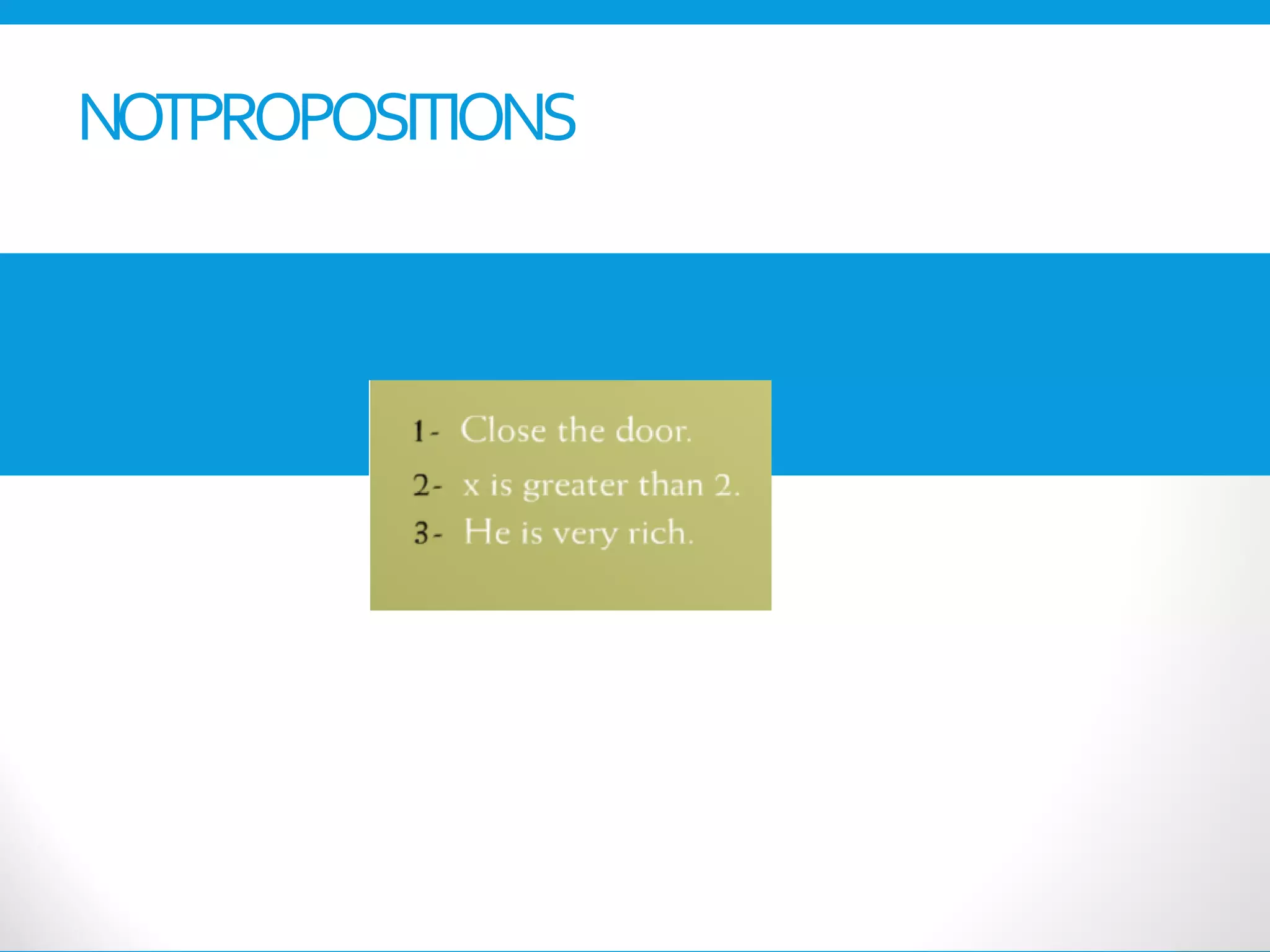 NOTPROPOSITIONS

1- Close the door.

2- x is greater than 2.

3- He is very rich.